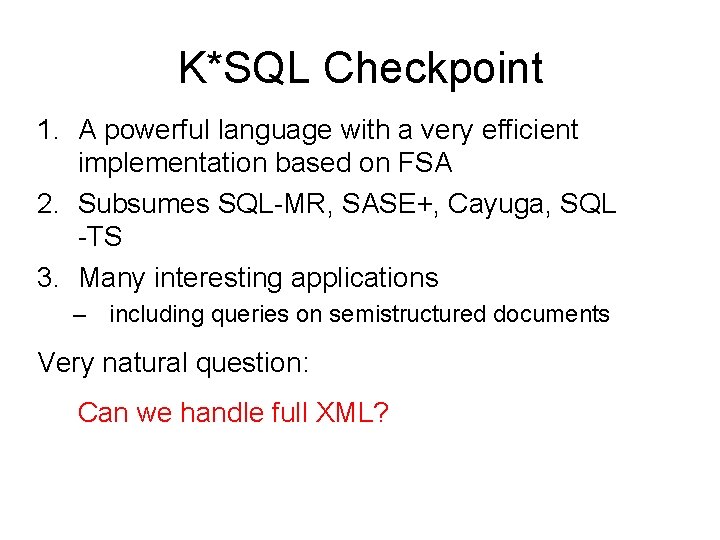 K*SQL Checkpoint

1. A powerful language with a very efficient implementation based on FSA
2. Subsumes SQL-MR, SASE+, Cayuga, SQL -TS
3. Many interesting applications
– including queries on semistructured documents

Very natural question:

Can we handle full XML?